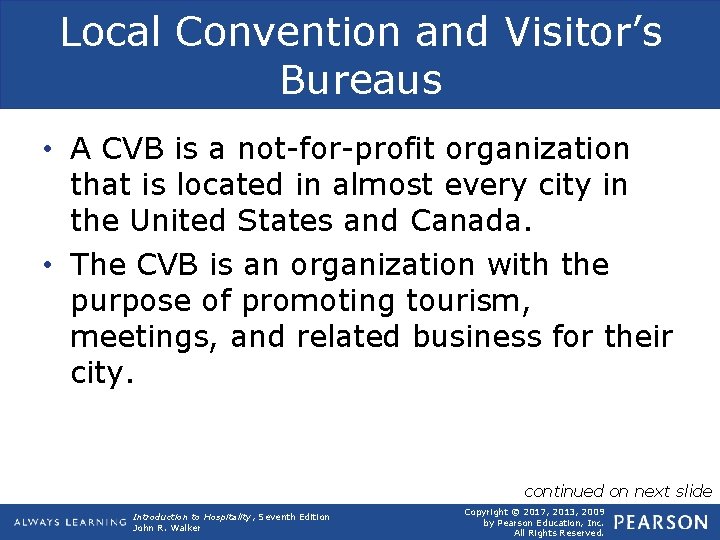 Local Convention and Visitor's Bureaus

• A CVB is a not-for-profit organization that is located in almost every city in the United States and Canada.

• The CVB is an organization with the purpose of promoting tourism, meetings, and related business for their city.

continued on next slide

ALWAYS LEARNING

Introduction to Hospitality, Seventh Edition
John R. Walker

Copyright © 2017, 2013, 2009
by Pearson Education, Inc.
All Rights Reserved.

PEARSON